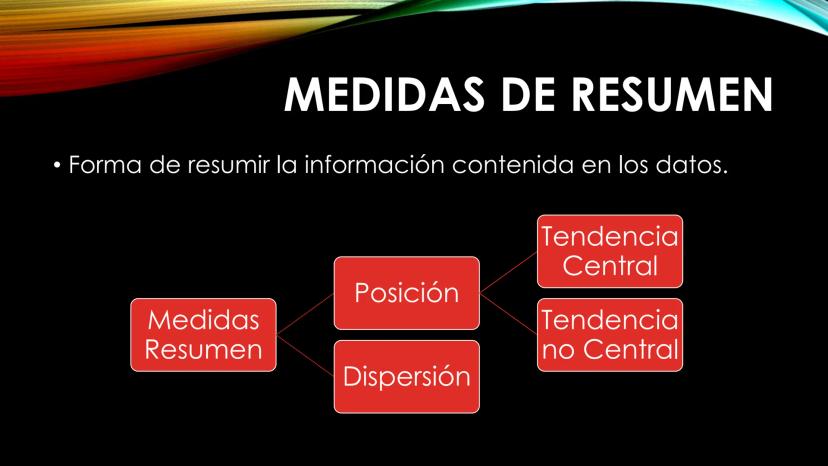 MEDIDAS DE RESUMEN

• Forma de resumir la información contenida en los datos.

Medidas Resumen

Posición

Dispersión

Tendencia Central

Tendencia no Central